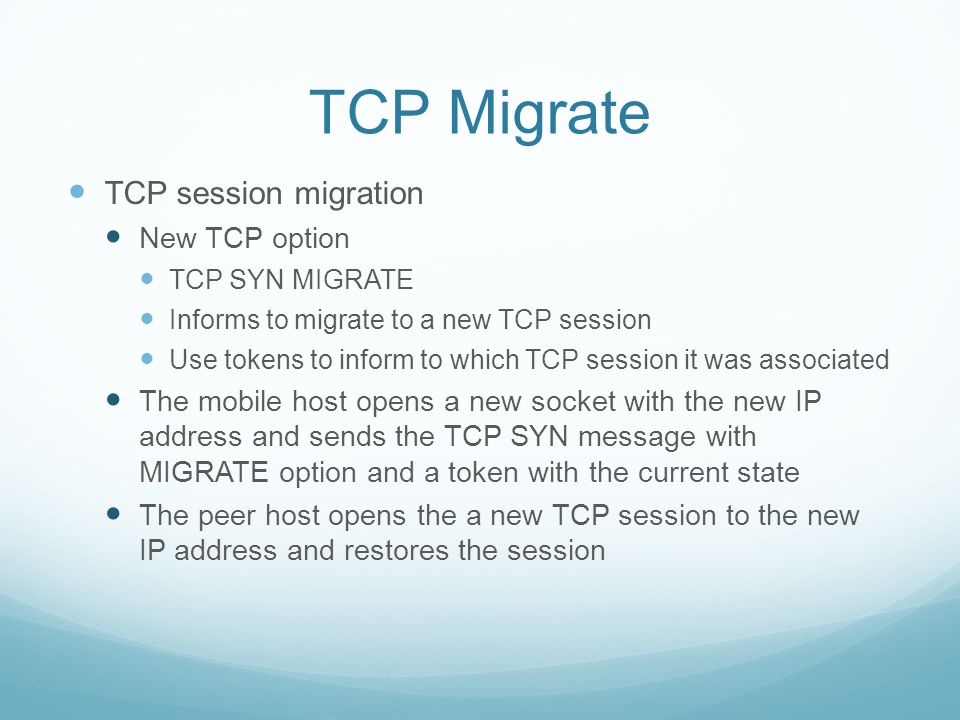 TCP Migrate

- TCP session migration
  - New TCP option
    - TCP SYN MIGRATE
    - Informs to migrate to a new TCP session
    - Use tokens to inform to which TCP session it was associated
  - The mobile host opens a new socket with the new IP address and sends the TCP SYN message with MIGRATE option and a token with the current state
  - The peer host opens the a new TCP session to the new IP address and restores the session